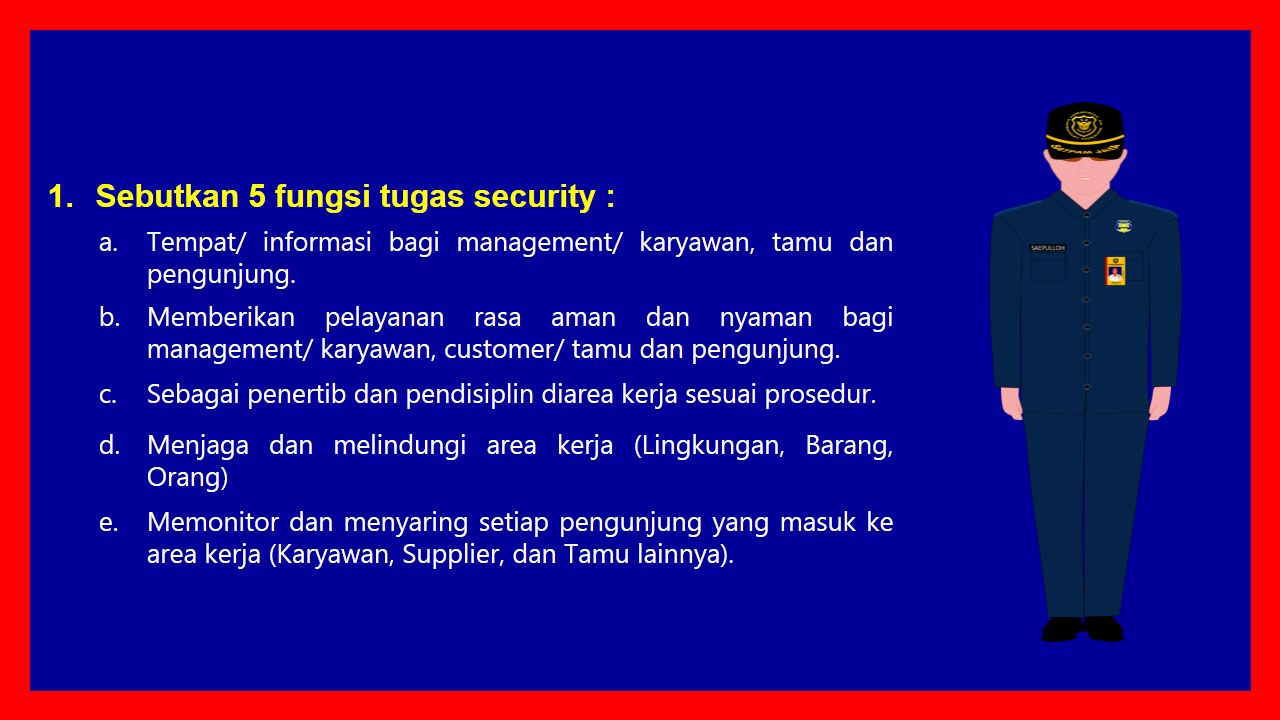 1. Sebutkan 5 fungsi tugas security :

a. Tempat/ informasi bagi management/ karyawan, tamu dan pengunjung.

b. Memberikan pelayanan rasa aman dan nyaman bagi management/ karyawan, customer/ tamu dan pengunjung.

c. Sebagai penertib dan pendisiplin diarea kerja sesuai prosedur.

d. Menjaga dan melindungi area kerja (Lingkungan, Barang, Orang)

e. Memonitor dan menyaring setiap pengunjung yang masuk ke area kerja (Karyawan, Supplier, dan Tamu lainnya).

SAEPULLOH